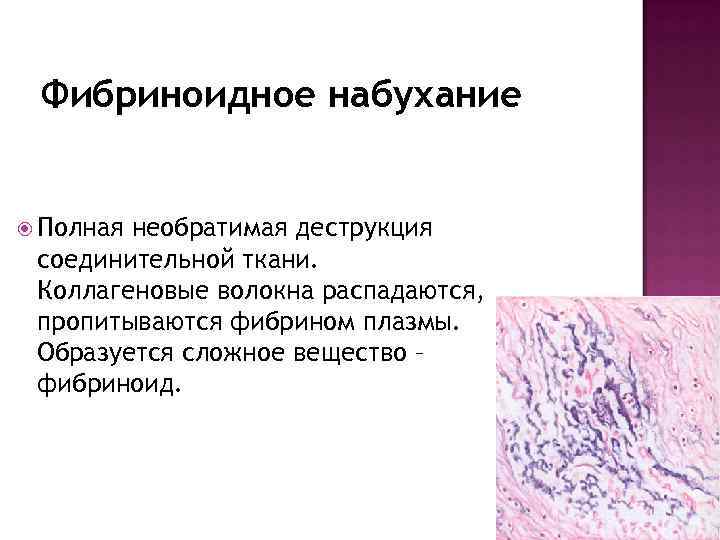 Фибриноидное набухание

Полная необратимая деструкция соединительной ткани. Коллагеновые волокна распадаются, пропитываются фибрином плазмы. Образуется сложное вещество – фибриноид.